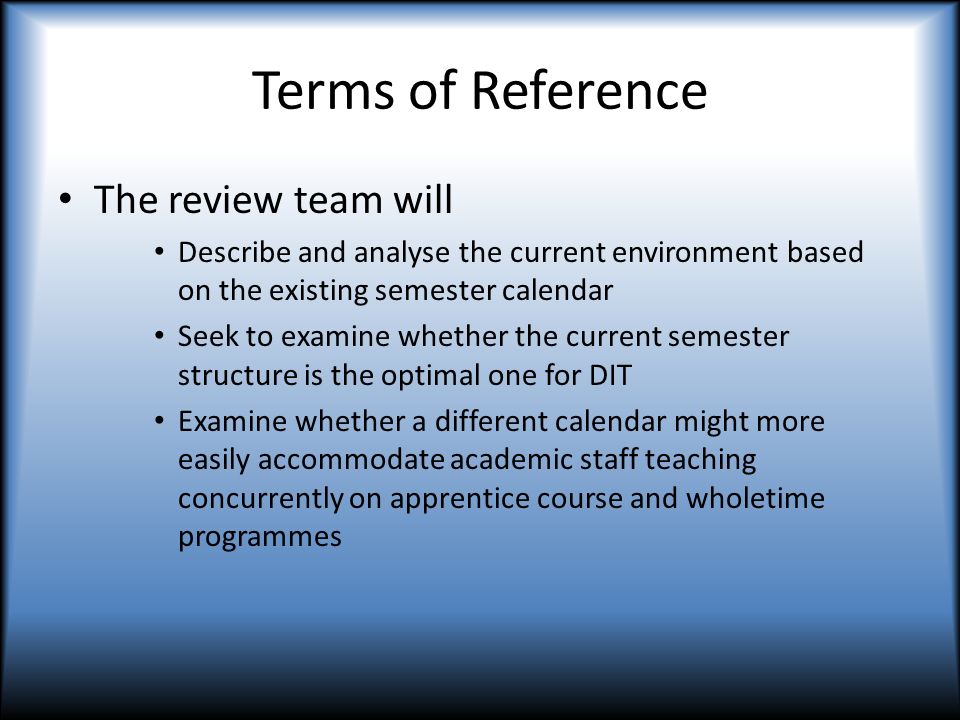 Terms of Reference

• The review team will

• Describe and analyse the current environment based on the existing semester calendar

• Seek to examine whether the current semester structure is the optimal one for DIT

• Examine whether a different calendar might more easily accommodate academic staff teaching concurrently on apprentice course and wholetime programmes